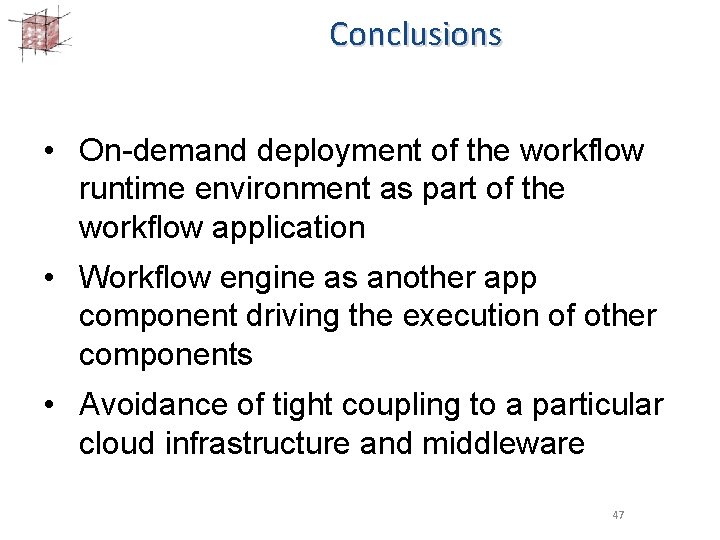 Conclusions

• On-demand deployment of the workflow runtime environment as part of the workflow application

• Workflow engine as another app component driving the execution of other components

• Avoidance of tight coupling to a particular cloud infrastructure and middleware

47